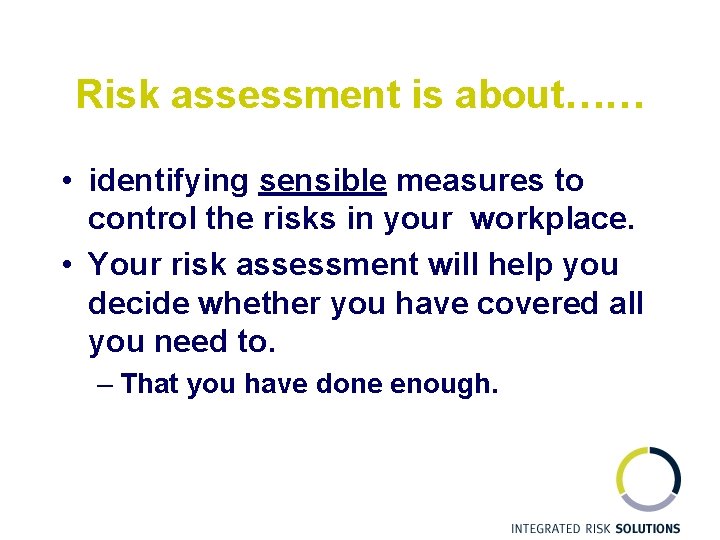 Risk assessment is about……

• identifying sensible measures to control the risks in your workplace.

• Your risk assessment will help you decide whether you have covered all you need to.

– That you have done enough.

INTEGRATED RISK SOLUTIONS